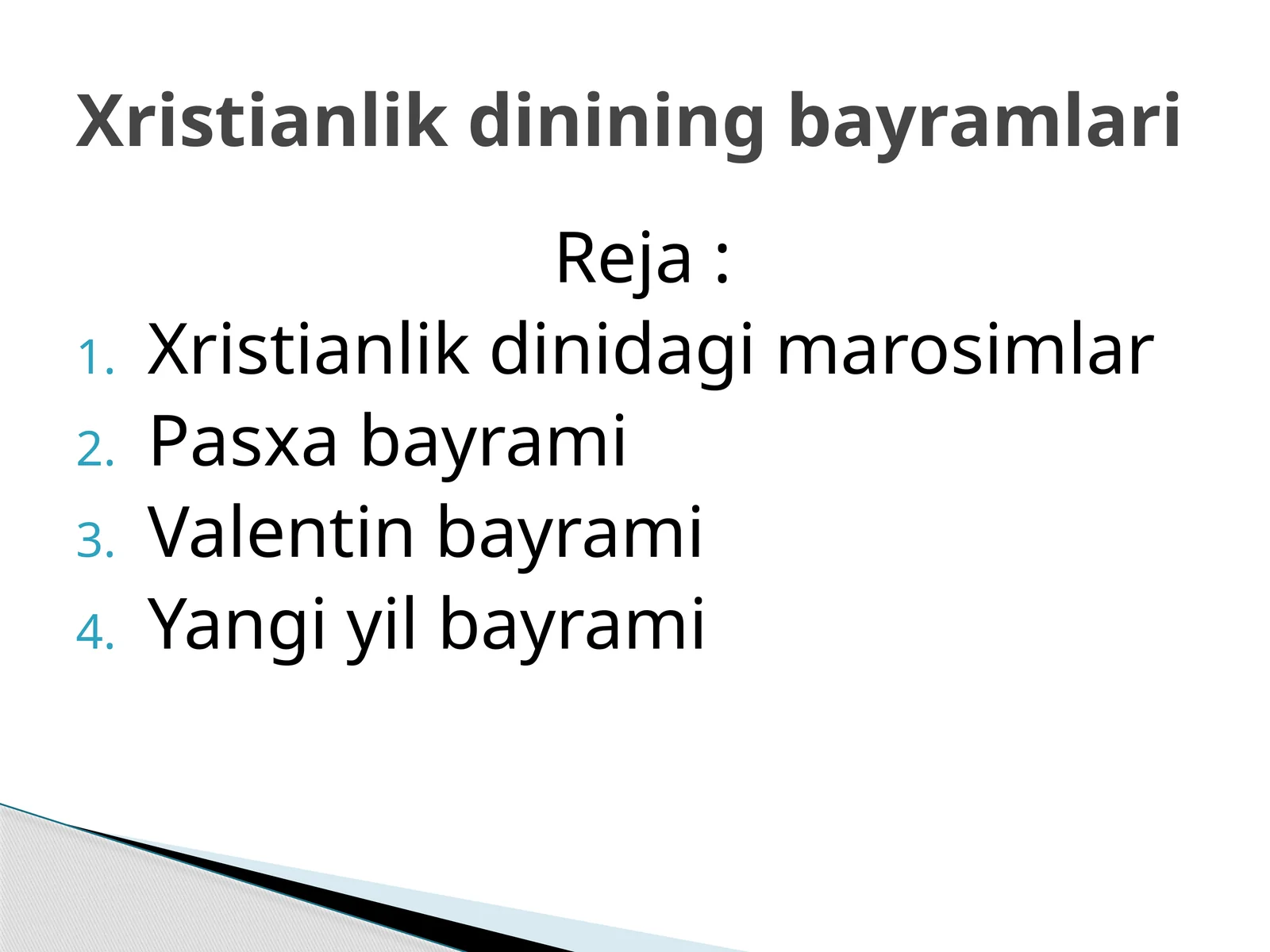 Xristianlik dinining bayramlari

Reja :

1. Xristianlik dinidagi marosimlar
2. Pasxa bayrami
3. Valentin bayrami
4. Yangi yil bayrami